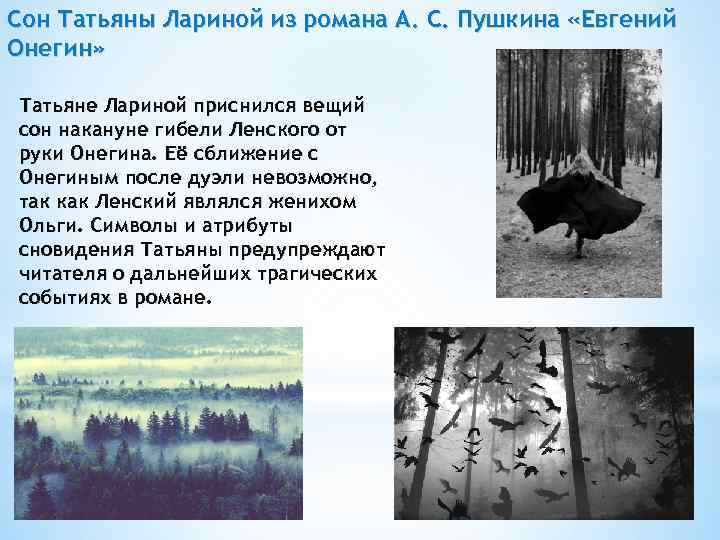 Сон Татьяны Лариной из романа А. С. Пушкина «Евгений Онегин»

Татьяне Лариной приснился вещий сон накануне гибели Ленского от руки Онегина. Её сближение с Онегиным после дуэли невозможно, так как Ленский являлся женихом Ольги. Символы и атрибуты сновидения Татьяны предупреждают читателя о дальнейших трагических событиях в романе.